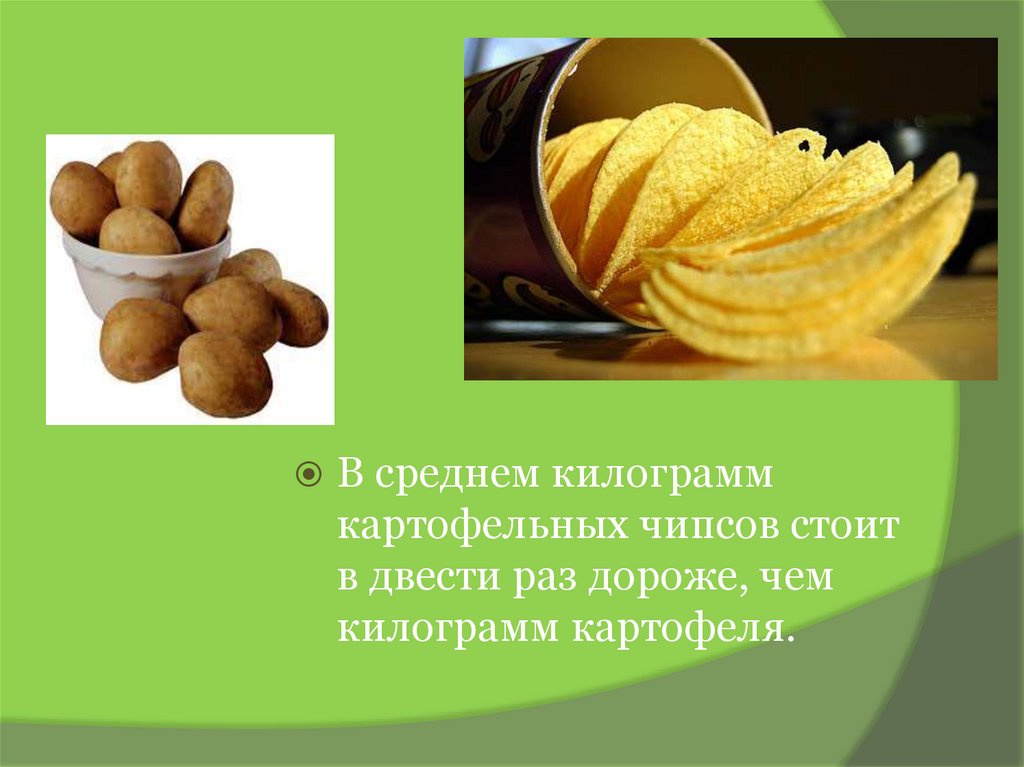 В среднем килограмм картофельных чипсов стоит в двести раз дороже, чем килограмм картофеля.